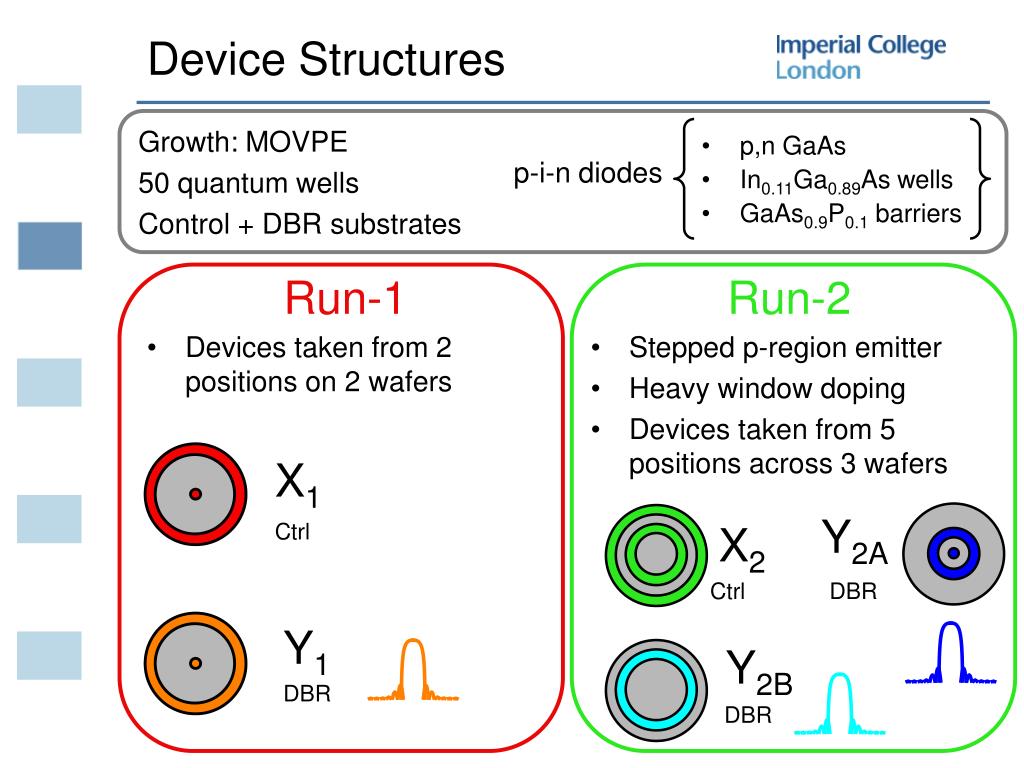 Device Structures

Imperial College London

Growth: MOVPE
50 quantum wells
Control + DBR substrates

p-i-n diodes
• p,n GaAs
• $In_{0.11}Ga_{0.89}As$ wells
• $GaAs_{0.9}P_{0.1}$ barriers

Run-1
• Devices taken from 2 positions on 2 wafers

$X_1$
Ctrl

$Y_1$
DBR

Run-2
• Stepped p-region emitter
• Heavy window doping
• Devices taken from 5 positions across 3 wafers

$X_2$
Ctrl

$Y_{2A}$
DBR

$Y_{2B}$
DBR